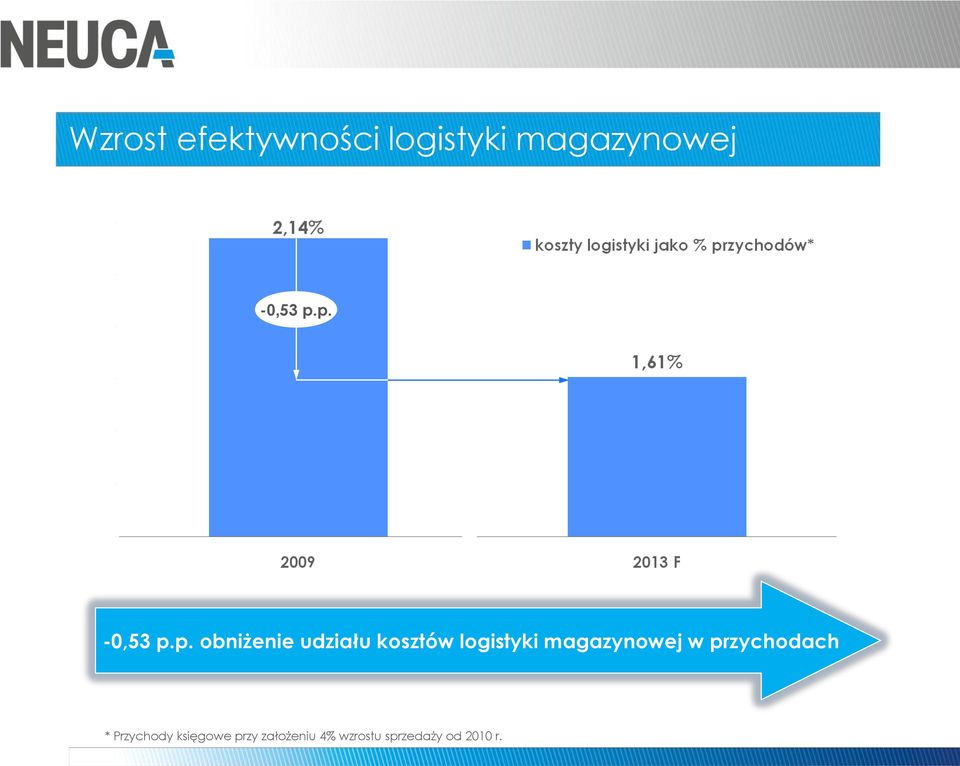 NEUCA

Wzrost efektywności logistyki magazynowej

2,14%

koszty logistyki jako % przychodów*

-0,53 p.p.

1,61%

2009

2013 F

-0,53 p.p. obniżenie udziału kosztów logistyki magazynowej w przychodach

* Przychody księgowe przy założeniu 4% wzrostu sprzedaży od 2010 r.